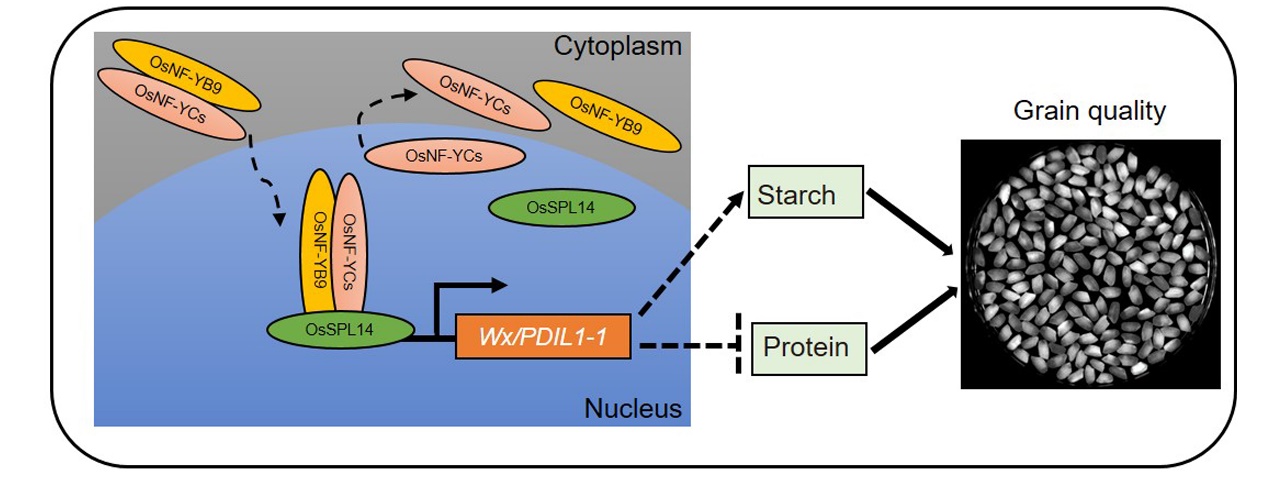 Cytoplasm
OsNF-YB9
OsNF-YCs
OsNF-YCs
OsNF-YB9
OsNF-YCs
OsSPL14
OsNF-YB9
OsNF-YCs
OsSPL14
Wx/PDIL1-1
Nucleus
Starch
Protein
Grain quality